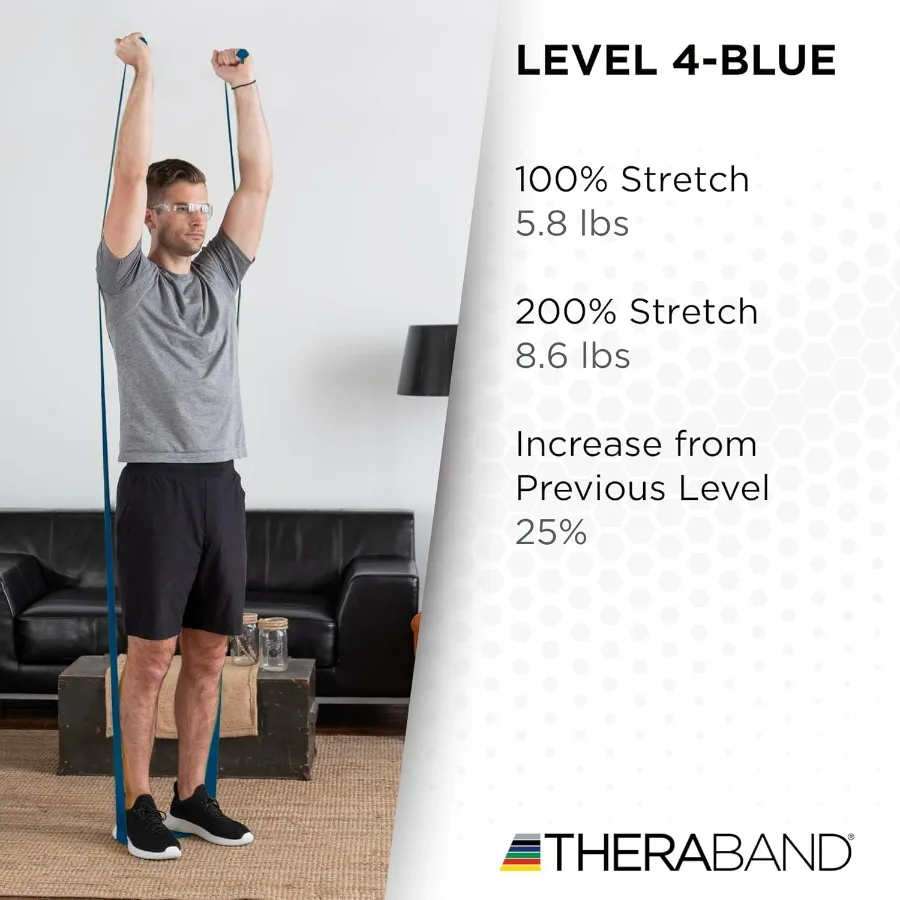 LEVEL 4-BLUE

100% Stretch
5.8 lbs

200% Stretch
8.6 lbs

Increase from Previous Level
25%

THERABAND®